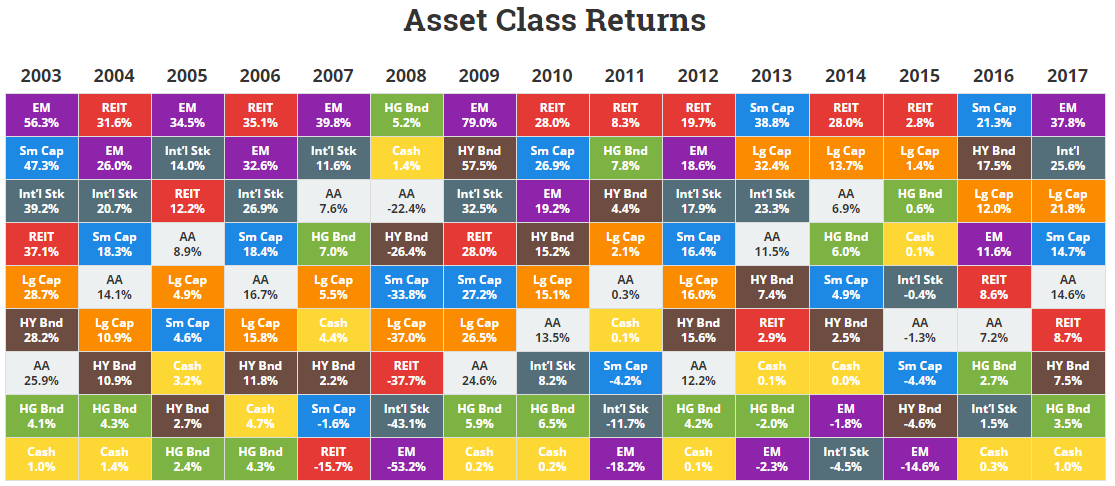 Asset Class Returns

| 2003 | 2004 | 2005 | 2006 | 2007 | 2008 | 2009 | 2010 | 2011 | 2012 | 2013 | 2014 | 2015 | 2016 | 2017 |
|---|---|---|---|---|---|---|---|---|---|---|---|---|---|---|
| EM 56.3% | REIT 31.6% | EM 34.5% | REIT 35.1% | EM 39.8% | HG Bnd 5.2% | EM 79.0% | REIT 28.0% | REIT 8.3% | REIT 19.7% | Sm Cap 38.8% | REIT 28.0% | REIT 2.8% | Sm Cap 21.3% | EM 37.8% |
| Sm Cap 47.3% | EM 26.0% | Int'l Stk 14.0% | EM 32.6% | Int'l Stk 11.6% | Cash 1.4% | HY Bnd 57.5% | Sm Cap 26.9% | HG Bnd 7.8% | EM 18.6% | Lg Cap 32.4% | Lg Cap 13.7% | Lg Cap 1.4% | HY Bnd 17.5% | Int'l 25.6% |
| Int'l Stk 39.2% | Int'l Stk 20.7% | REIT 12.2% | Int'l Stk 26.9% | AA 7.6% | AA -22.4% | Int'l Stk 32.5% | EM 19.2% | HY Bnd 4.4% | Int'l Stk 17.9% | Int'l Stk 23.3% | AA 6.9% | HG Bnd 0.6% | Lg Cap 12.0% | Lg Cap 21.8% |
| REIT 37.1% | Sm Cap 18.3% | AA 8.9% | Sm Cap 18.4% | HG Bnd 7.0% | HY Bnd -26.4% | REIT 28.0% | HY Bnd 15.2% | Lg Cap 2.1% | Sm Cap 16.4% | AA 11.5% | HG Bnd 6.0% | Cash 0.1% | EM 11.6% | Sm Cap 14.7% |
| Lg Cap 28.7% | AA 14.1% | Lg Cap 4.9% | AA 16.7% | Lg Cap 5.5% | Sm Cap -33.8% | Sm Cap 27.2% | Lg Cap 15.1% | AA 0.3% | Lg Cap 16.0% | HY Bnd 7.4% | Sm Cap 4.9% | Int'l Stk -0.4% | REIT 8.6% | AA 14.6% |
| HY Bnd 28.2% | Lg Cap 10.9% | Sm Cap 4.6% | Lg Cap 15.8% | Cash 4.4% | Lg Cap -37.0% | Lg Cap 26.5% | AA 13.5% | Cash 0.1% | HY Bnd 15.6% | REIT 2.9% | HY Bnd 2.5% | AA -1.3% | AA 7.2% | REIT 8.7% |
| AA 25.9% | HY Bnd 10.9% | Cash 3.2% | HY Bnd 11.8% | HY Bnd 2.2% | REIT -37.7% | AA 24.6% | Int'l Stk 8.2% | Sm Cap -4.2% | AA 12.2% | Cash 0.1% | Cash 0.0% | Sm Cap -4.4% | HG Bnd 2.7% | HY Bnd 7.5% |
| HG Bnd 4.1% | HG Bnd 4.3% | HY Bnd 2.7% | Cash 4.7% | Sm Cap -1.6% | Int'l Stk -43.1% | HG Bnd 5.9% | HG Bnd 6.5% | Int'l Stk -11.7% | HG Bnd 4.2% | HG Bnd -2.0% | EM -1.8% | HY Bnd -4.6% | Int'l Stk 1.5% | HG Bnd 3.5% |
| Cash 1.0% | Cash 1.4% | HG Bnd 2.4% | HG Bnd 4.3% | REIT -15.7% | EM -53.2% | Cash 0.2% | Cash 0.2% | EM -18.2% | Cash 0.1% | EM -2.3% | Int'l Stk -4.5% | EM -14.6% | Cash 0.3% | Cash 1.0% |